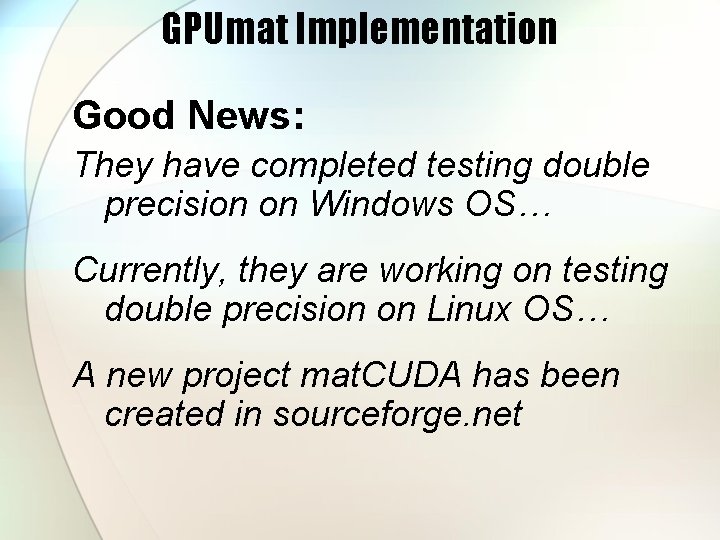 GPUmat Implementation

Good News:

They have completed testing double precision on Windows OS…

Currently, they are working on testing double precision on Linux OS…

A new project matCUDA has been created in sourceforge.net